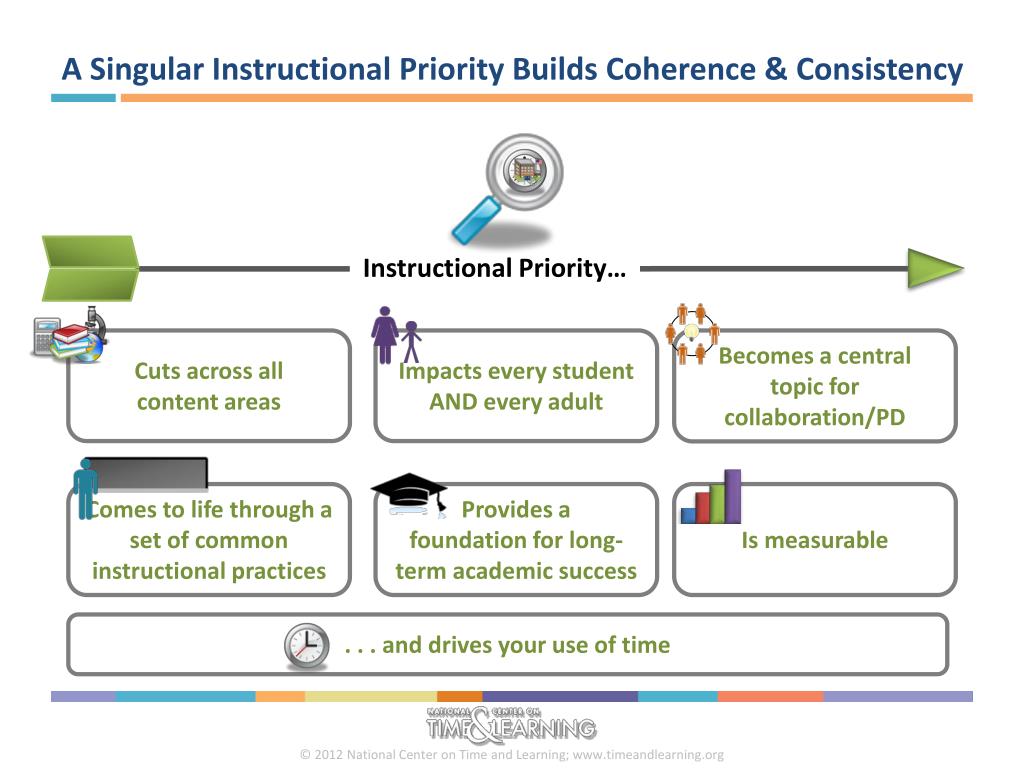 A Singular Instructional Priority Builds Coherence & Consistency

Instructional Priority…

Cuts across all content areas

Impacts every student AND every adult

Becomes a central topic for collaboration/PD

Comes to life through a set of common instructional practices

Provides a foundation for long-term academic success

Is measurable

. . . and drives your use of time

NATIONAL CENTER ON TIME & LEARNING

© 2012 National Center on Time and Learning; www.timeandlearning.org